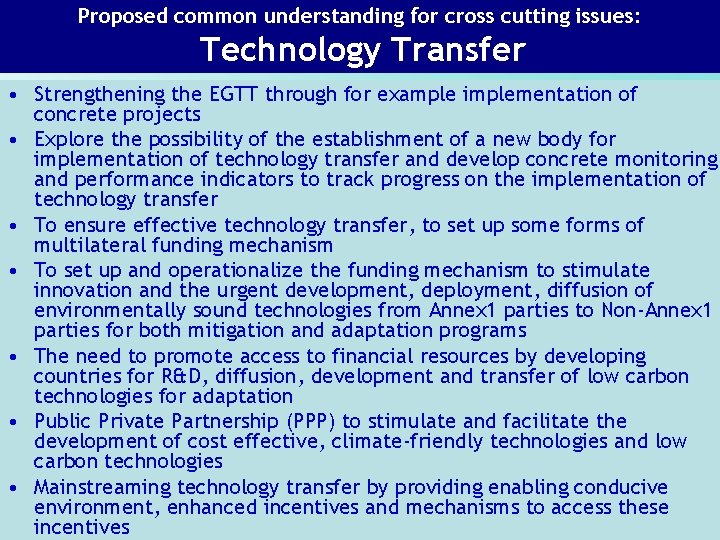 Proposed common understanding for cross cutting issues:
Technology Transfer

• Strengthening the EGTT through for example implementation of concrete projects
• Explore the possibility of the establishment of a new body for implementation of technology transfer and develop concrete monitoring and performance indicators to track progress on the implementation of technology transfer
• To ensure effective technology transfer, to set up some forms of multilateral funding mechanism
• To set up and operationalize the funding mechanism to stimulate innovation and the urgent development, deployment, diffusion of environmentally sound technologies from Annex1 parties to Non-Annex1 parties for both mitigation and adaptation programs
• The need to promote access to financial resources by developing countries for R&D, diffusion, development and transfer of low carbon technologies for adaptation
• Public Private Partnership (PPP) to stimulate and facilitate the development of cost effective, climate-friendly technologies and low carbon technologies
• Mainstreaming technology transfer by providing enabling conducive environment, enhanced incentives and mechanisms to access these incentives